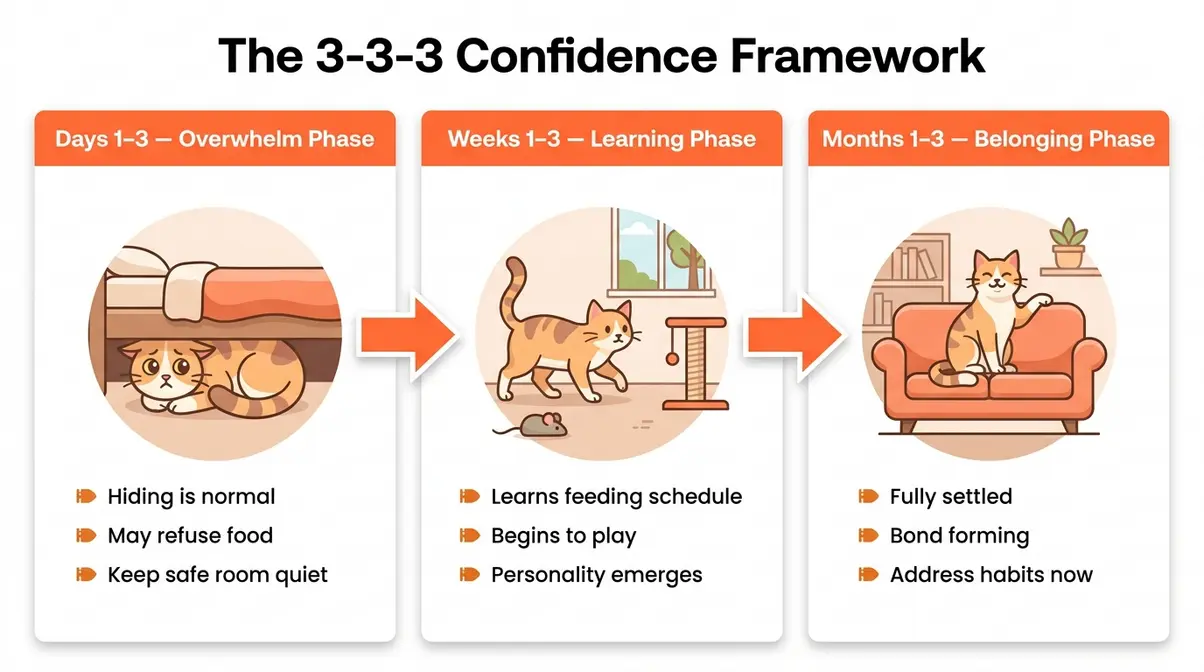 The 3-3-3 Confidence Framework

Days 1–3 — Overwhelm Phase

Hiding is normal
May refuse food
Keep safe room quiet

Weeks 1–3 — Learning Phase

Learns feeding schedule
Begins to play
Personality emerges

Months 1–3 — Belonging Phase

Fully settled
Bond forming
Address habits now